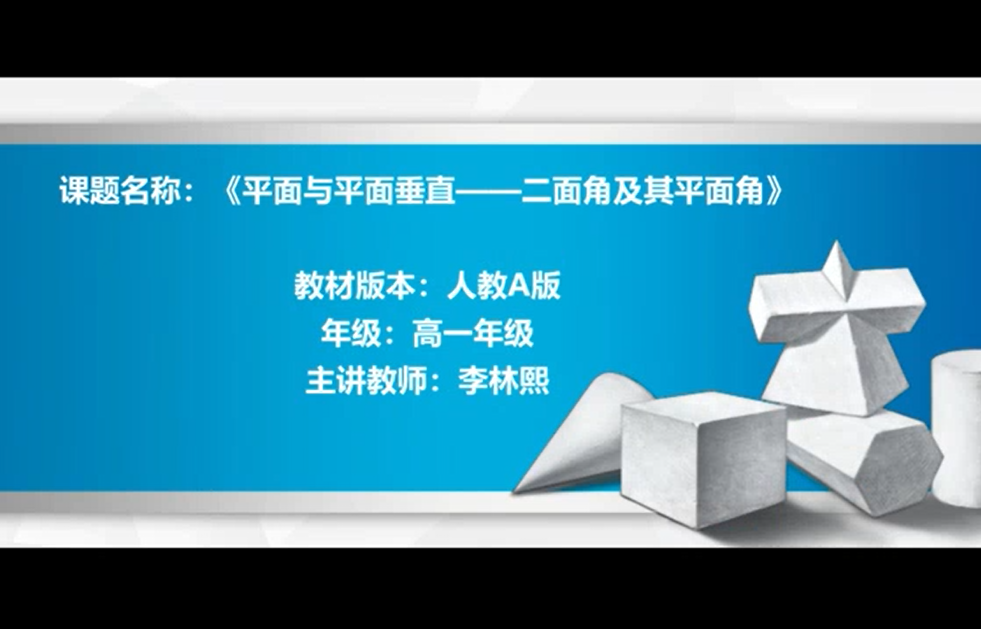 课题名称：《平面与平面垂直——二面角及其平面角》

教材版本：人教A版
年级：高一年级
主讲教师：李林熙